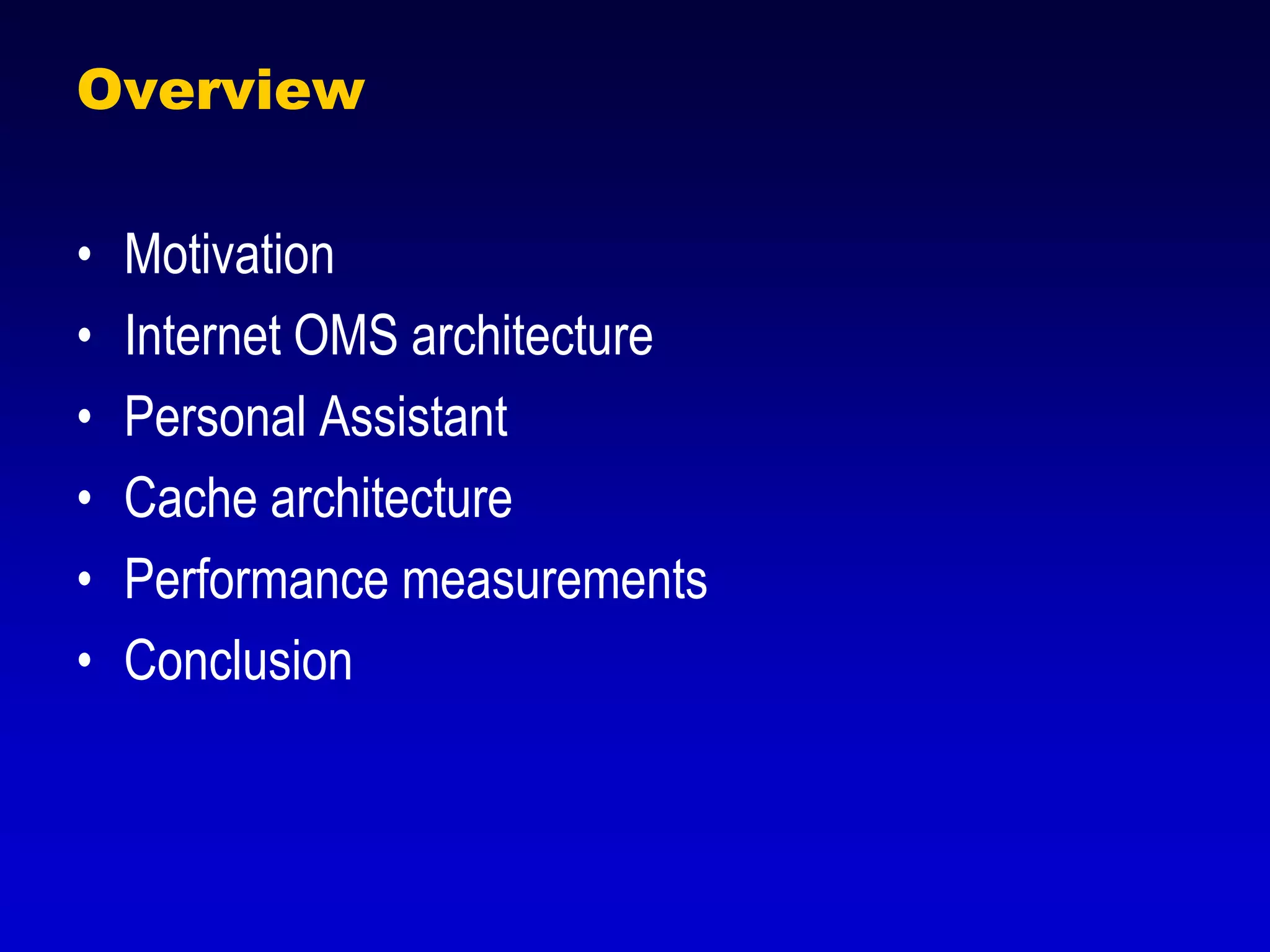 Overview

• Motivation
• Internet OMS architecture
• Personal Assistant
• Cache architecture
• Performance measurements
• Conclusion